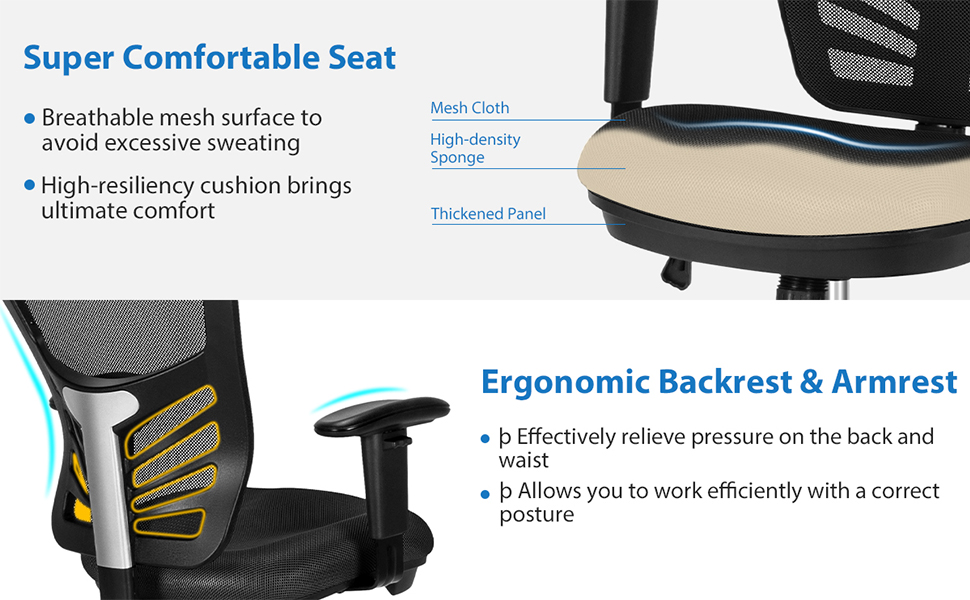 Super Comfortable Seat

• Breathable mesh surface to avoid excessive sweating

• High-resiliency cushion brings ultimate comfort

Mesh Cloth

High-density Sponge

Thickened Panel

Ergonomic Backrest & Armrest

• þ Effectively relieve pressure on the back and waist

• þ Allows you to work efficiently with a correct posture